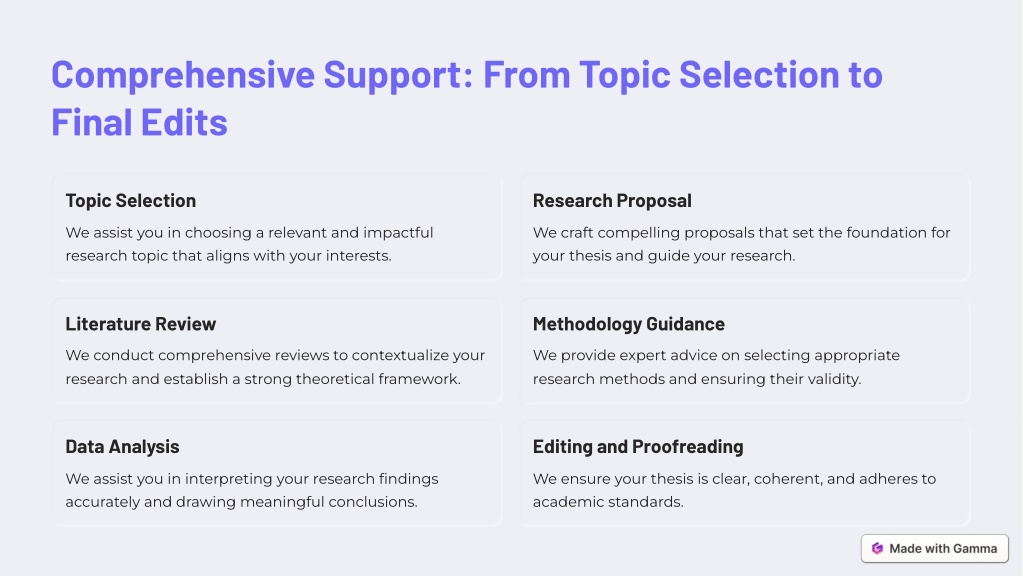 Comprehensive Support: From Topic Selection to Final Edits

Topic Selection

We assist you in choosing a relevant and impactful research topic that aligns with your interests.

Research Proposal

We craft compelling proposals that set the foundation for your thesis and guide your research.

Literature Review

We conduct comprehensive reviews to contextualize your research and establish a strong theoretical framework.

Methodology Guidance

We provide expert advice on selecting appropriate research methods and ensuring their validity.

Data Analysis

We assist you in interpreting your research findings accurately and drawing meaningful conclusions.

Editing and Proofreading

We ensure your thesis is clear, coherent, and adheres to academic standards.

Made with Gamma